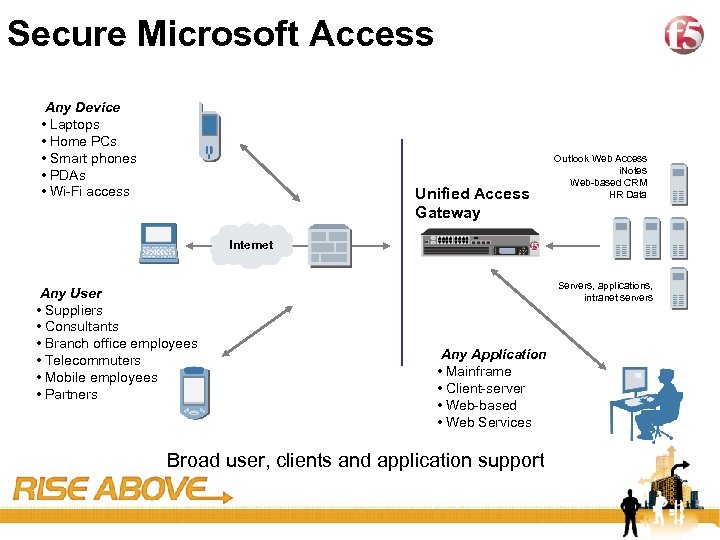 Secure Microsoft Access

f5

Any Device
• Laptops
• Home PCs
• Smart phones
• PDAs
• Wi-Fi access

Internet

Any User
• Suppliers
• Consultants
• Branch office employees
• Telecommuters
• Mobile employees
• Partners

Unified Access Gateway

Outlook Web Access
iNotes
Web-based CRM
HR Data

Servers, applications, intranet servers

Any Application
• Mainframe
• Client-server
• Web-based
• Web Services

Broad user, clients and application support

RISE ABOVE